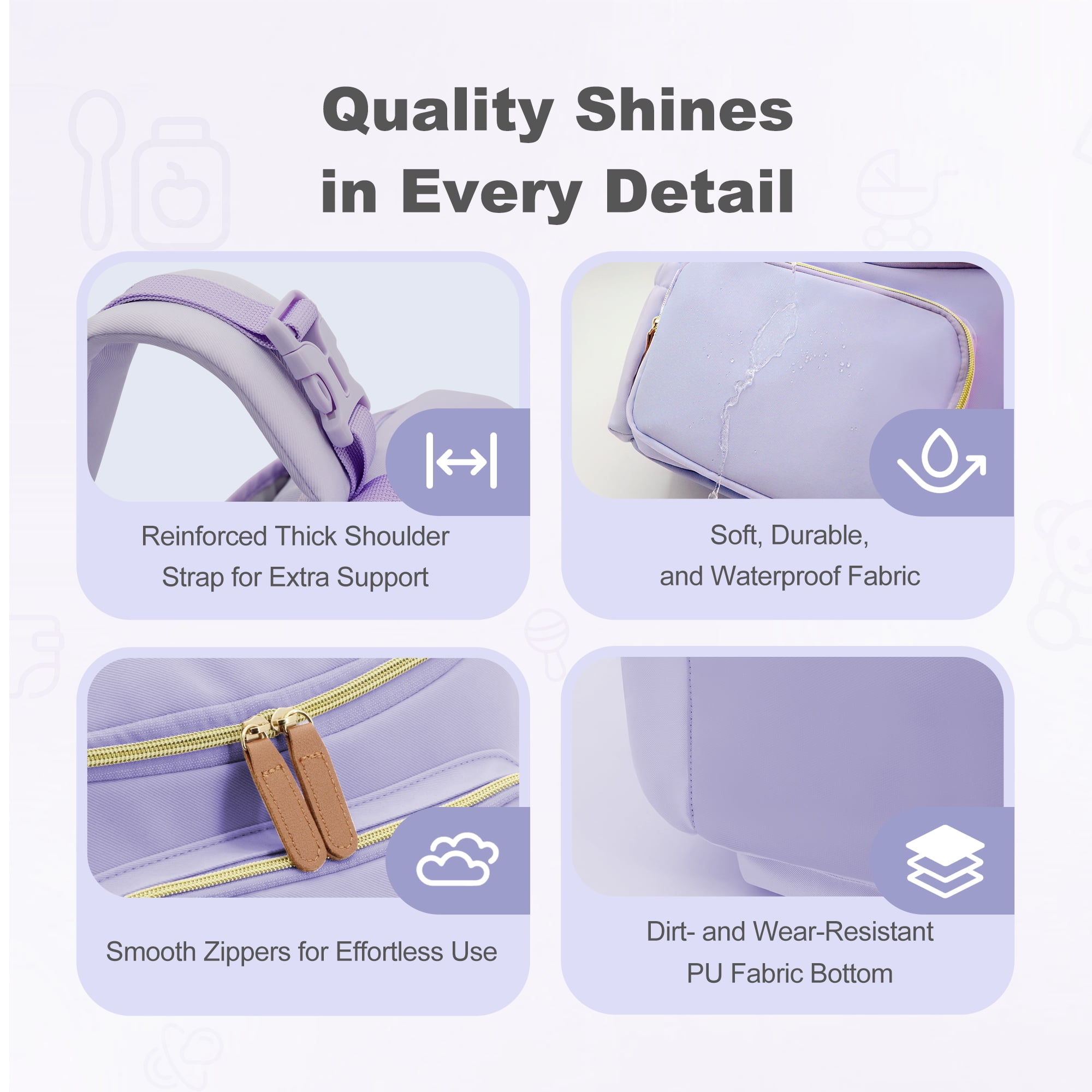 Quality Shines in Every Detail

Reinforced Thick Shoulder Strap for Extra Support

Soft, Durable, and Waterproof Fabric

Smooth Zippers for Effortless Use

Dirt- and Wear-Resistant PU Fabric Bottom